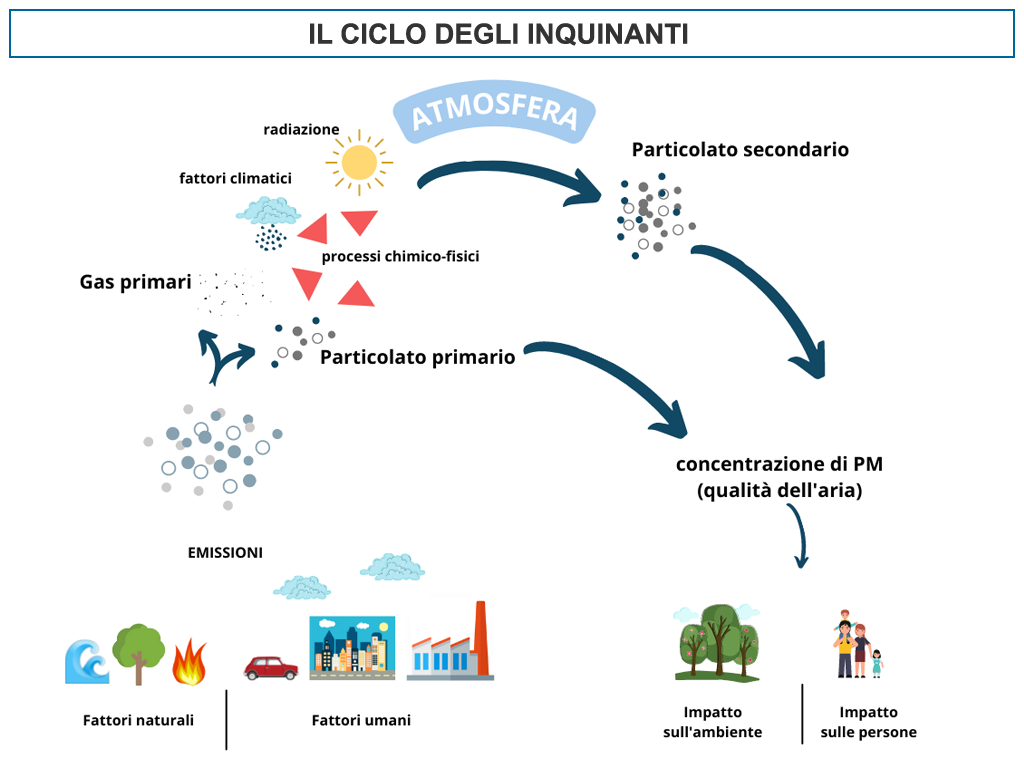 IL CICLO DEGLI INQUINANTI

ATMOSFERA

radiazione

fattori climatici

processi chimico-fisici

Gas primari

Particolato primario

Particolato secondario

concentrazione di PM
(qualità dell'aria)

EMISSIONI

Fattori naturali

Fattori umani

Impatto sull'ambiente

Impatto sulle persone